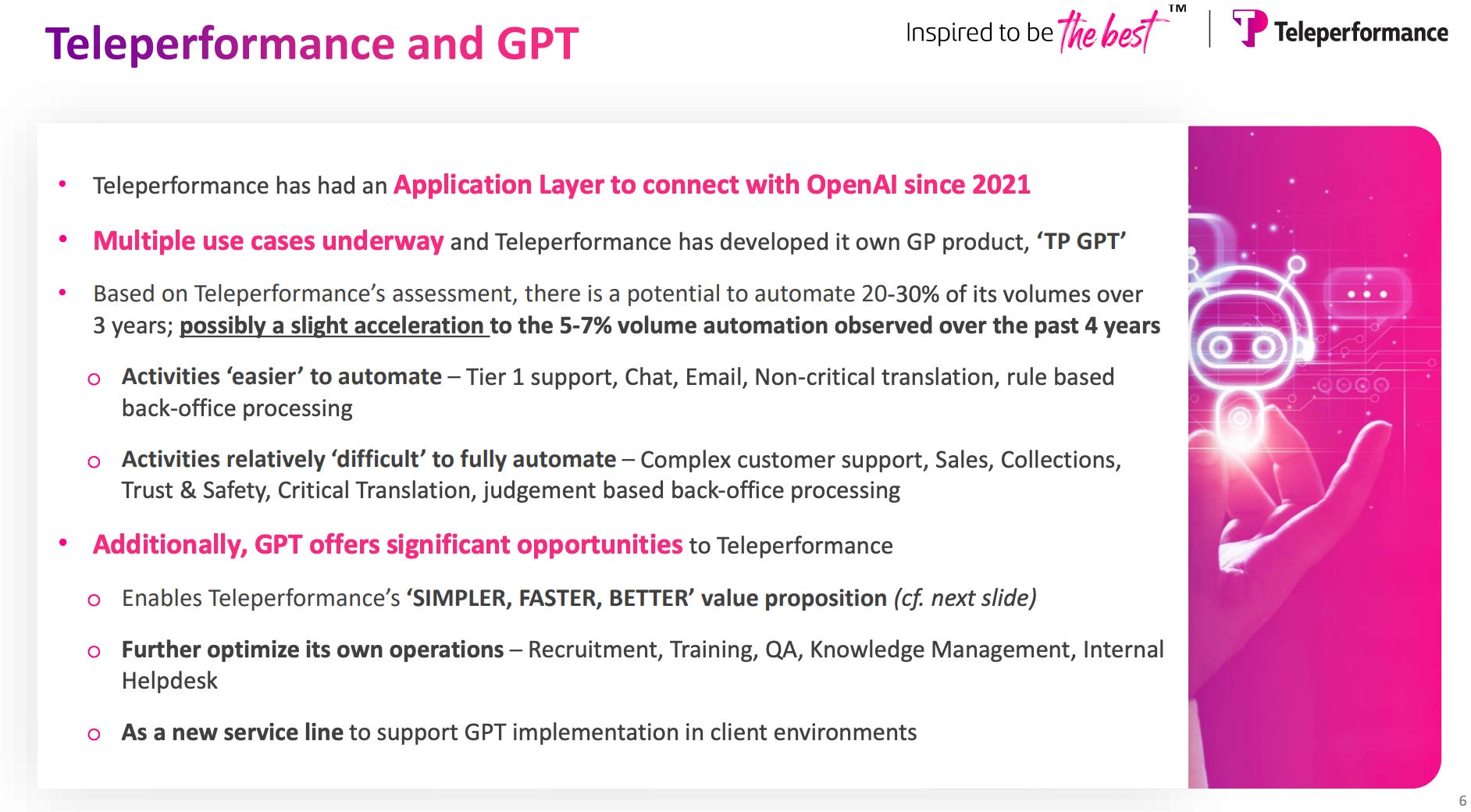 Teleperformance and GPT

Inspired to be the best™ | Teleperformance

• Teleperformance has had an Application Layer to connect with OpenAI since 2021

• Multiple use cases underway and Teleperformance has developed it own GP product, 'TP GPT'

• Based on Teleperformance's assessment, there is a potential to automate 20-30% of its volumes over 3 years; possibly a slight acceleration to the 5-7% volume automation observed over the past 4 years

o Activities 'easier' to automate – Tier 1 support, Chat, Email, Non-critical translation, rule based back-office processing

o Activities relatively 'difficult' to fully automate – Complex customer support, Sales, Collections, Trust & Safety, Critical Translation, judgement based back-office processing

• Additionally, GPT offers significant opportunities to Teleperformance

o Enables Teleperformance's 'SIMPLER, FASTER, BETTER' value proposition (cf. next slide)

o Further optimize its own operations – Recruitment, Training, QA, Knowledge Management, Internal Helpdesk

o As a new service line to support GPT implementation in client environments

6